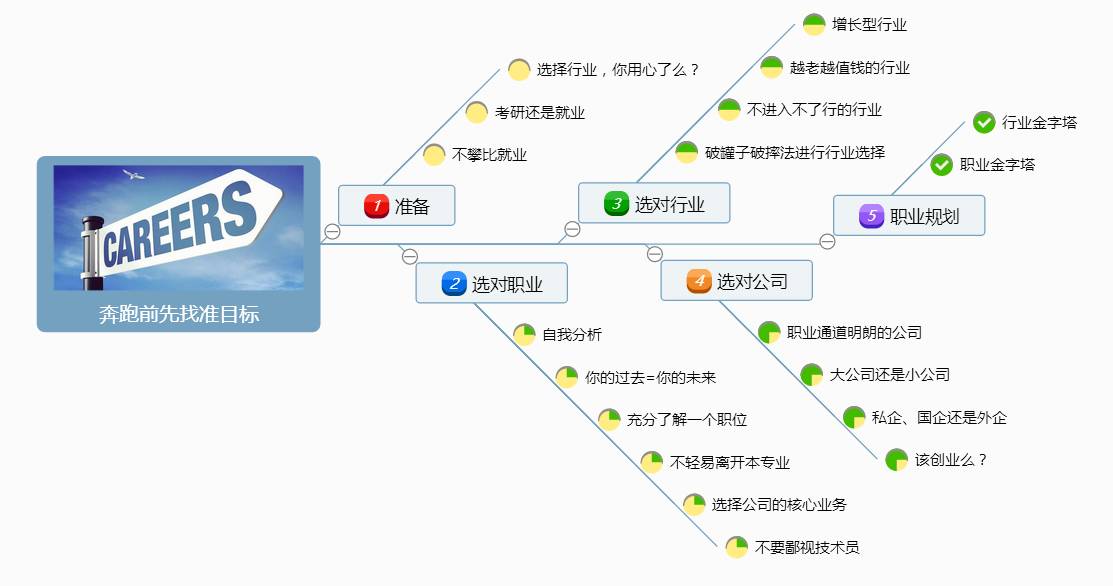 CAREERS
奔跑前先找准目标

1 准备
选择行业，你用心了么？
考研还是就业
不攀比就业

2 选对职业
自我分析
你的过去=你的未来
充分了解一个职位
不轻易离开本专业
选择公司的核心业务
不要鄙视技术员

3 选对行业
增长型行业
越老越值钱的行业
不进入不了行的行业
破罐子破摔法进行行业选择

4 选对公司
职业通道明朗的公司
大公司还是小公司
私企、国企还是外企
该创业么？

5 职业规划
行业金字塔
职业金字塔